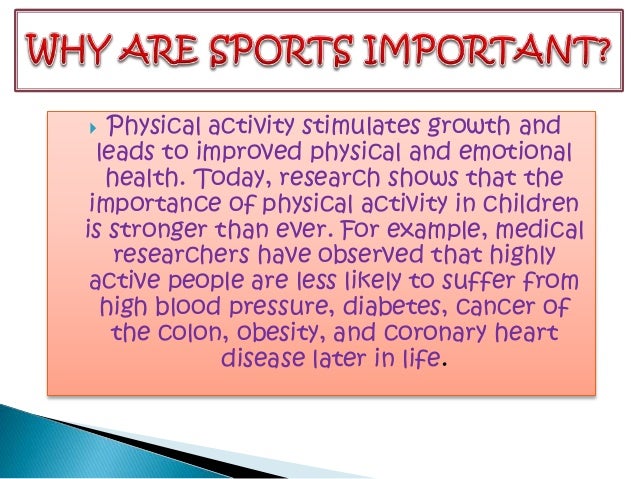 WHY ARE SPORTS IMPORTANT?

Physical activity stimulates growth and leads to improved physical and emotional health. Today, research shows that the importance of physical activity in children is stronger than ever. For example, medical researchers have observed that highly active people are less likely to suffer from high blood pressure, diabetes, cancer of the colon, obesity, and coronary heart disease later in life.